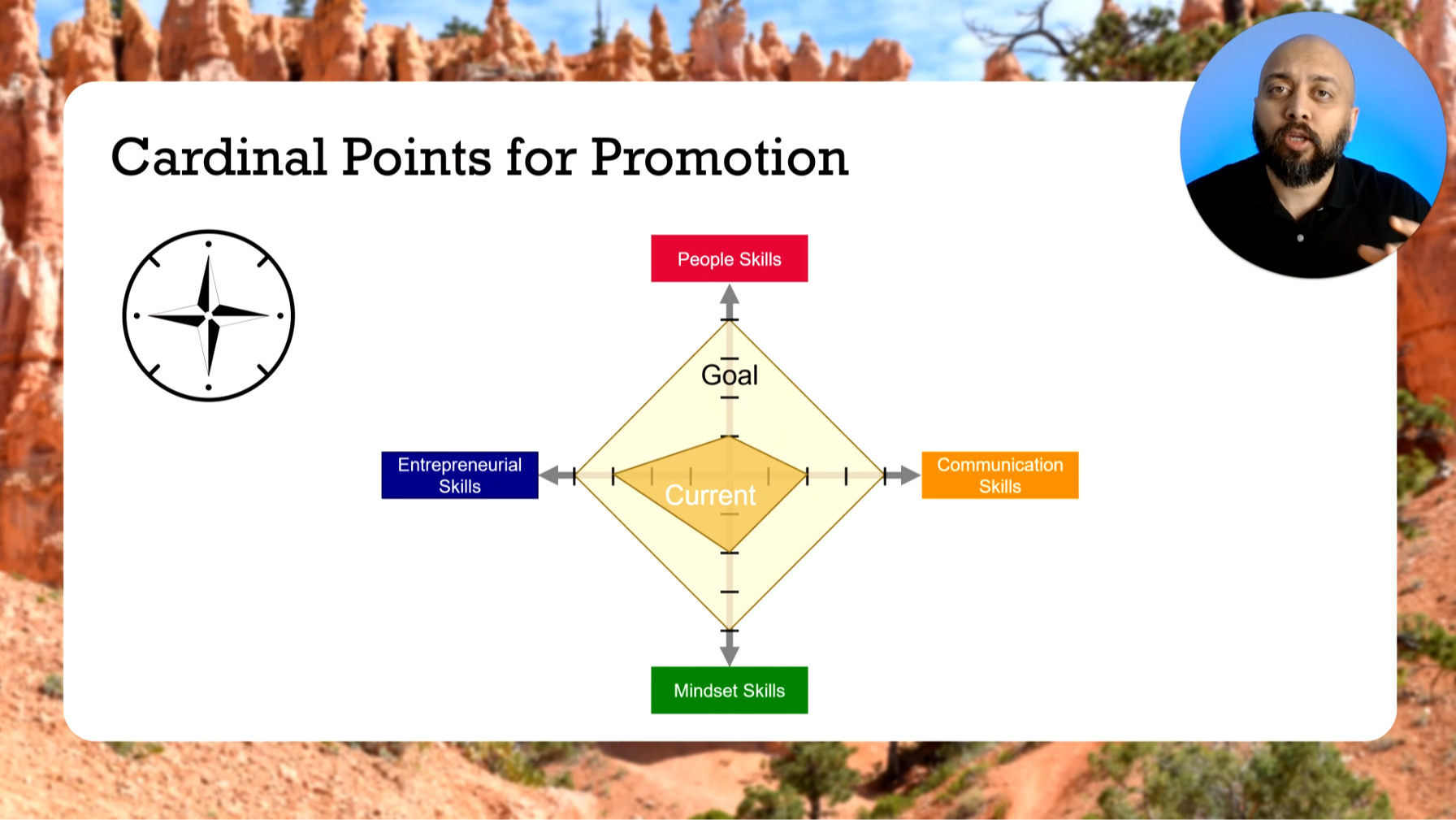 Cardinal Points for Promotion

People Skills

Goal

Entrepreneurial Skills

Current

Communication Skills

Mindset Skills